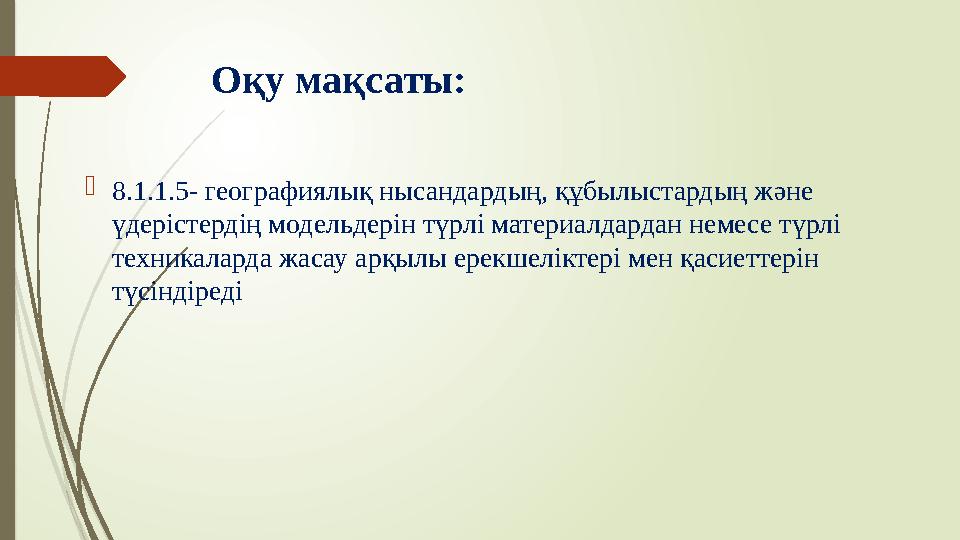 Оқу мақсаты:

8.1.1.5- географиялық нысандардың, құбылыстардың және үдерістердің модельдерін түрлі материалдардан немесе түрлі техникаларда жасау арқылы ерекшеліктері мен қасиеттерін түсіндіреді